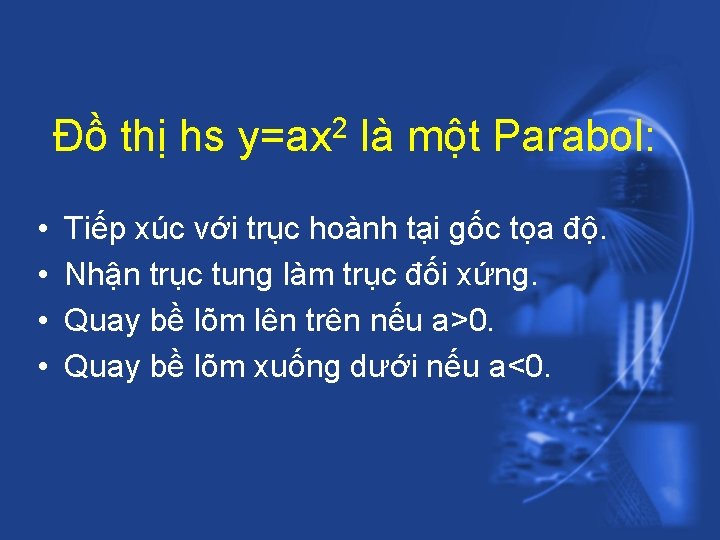 Đồ thị hs $y=ax^2$ là một Parabol:

• Tiếp xúc với trục hoành tại gốc tọa độ.
• Nhận trục tung làm trục đối xứng.
• Quay bề lõm lên trên nếu $a>0$.
• Quay bề lõm xuống dưới nếu $a<0$.